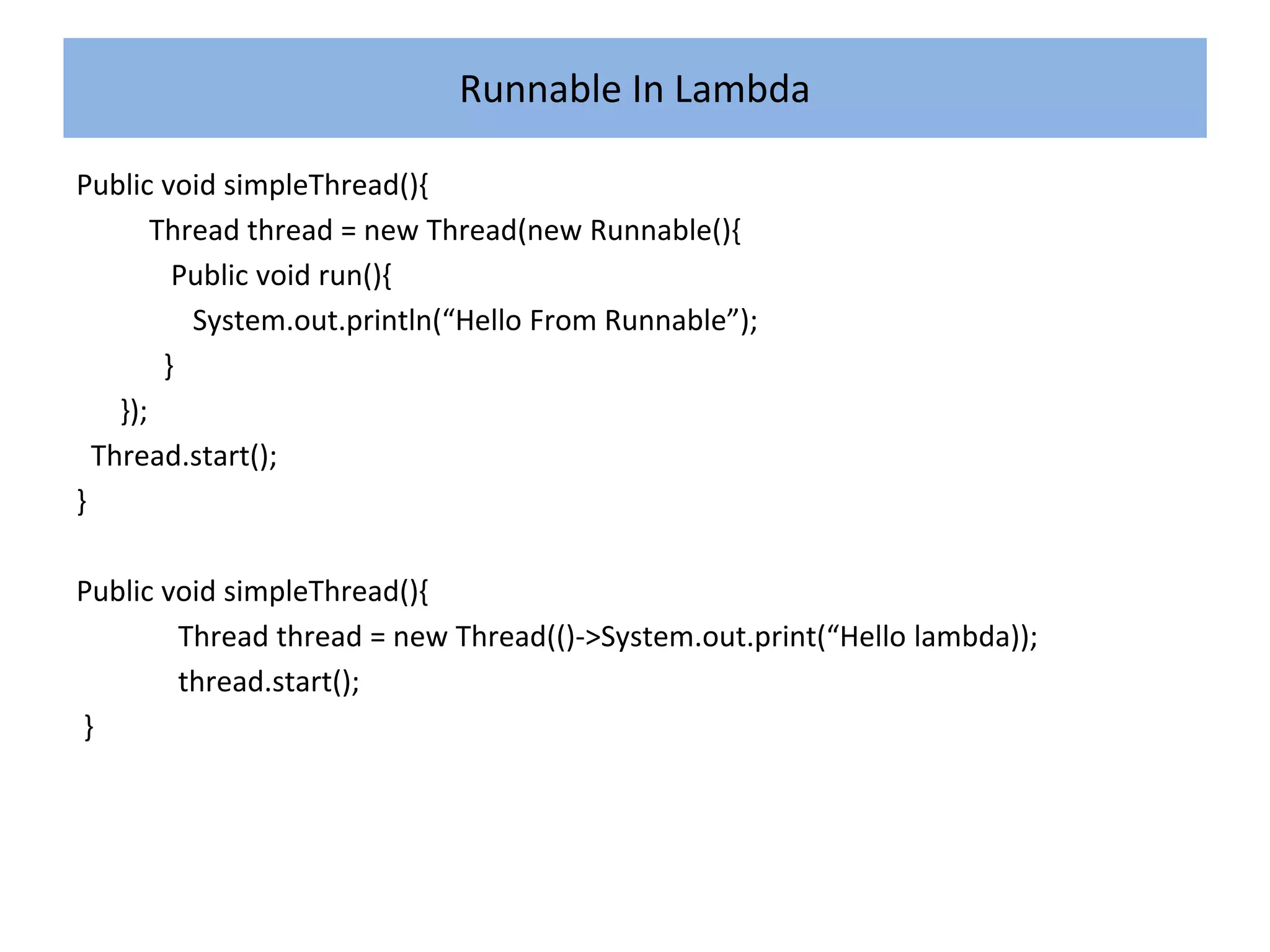 Runnable In Lambda

Public void simpleThread(){
Thread thread = new Thread(new Runnable(){
Public void run(){
System.out.println(“Hello From Runnable”);
}
});
Thread.start();
}

Public void simpleThread(){
Thread thread = new Thread(()->System.out.print(“Hello lambda));
thread.start();
}